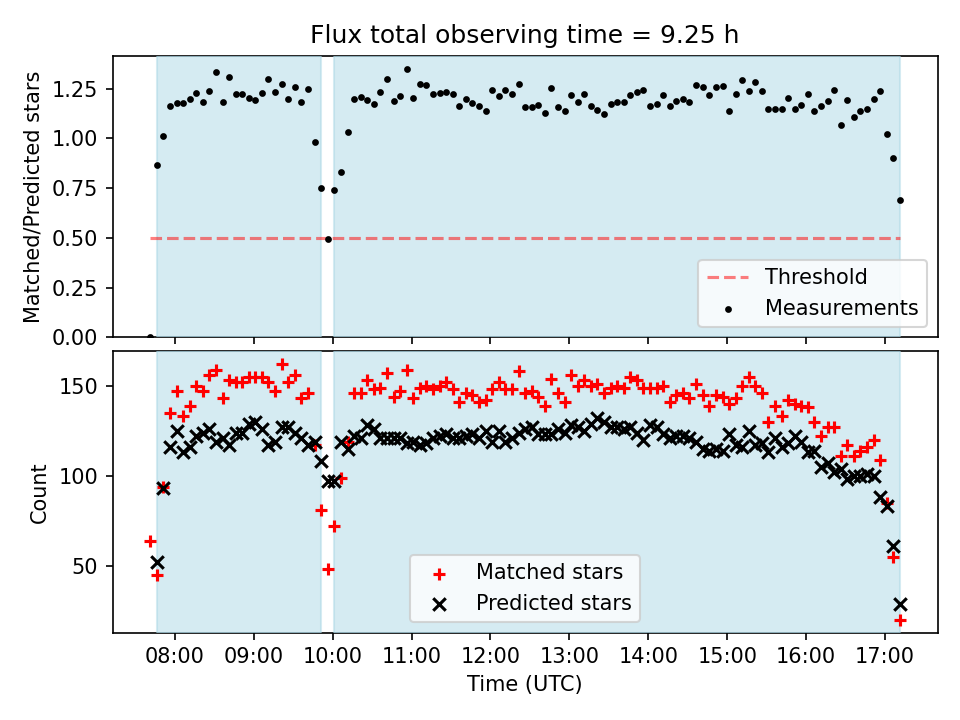 Flux total observing time = 9.25 h

Matched/Predicted stars

1.25
1.00
0.75
0.50
0.25
0.00

Threshold
Measurements

Count

150
100
50

Matched stars
Predicted stars

08:00 09:00 10:00 11:00 12:00 13:00 14:00 15:00 16:00 17:00

Time (UTC)